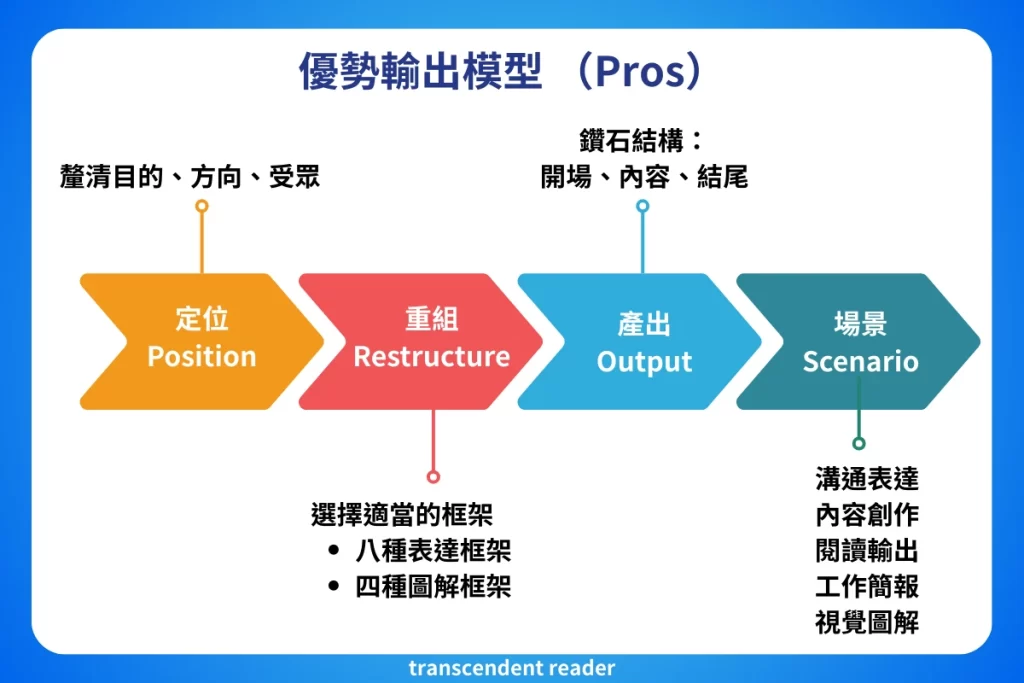 優勢輸出模型 （Pros）

釐清目的、方向、受眾

鑽石結構：
開場、內容、結尾

定位
Position

重組
Restructure

產出
Output

場景
Scenario

選擇適當的框架
• 八種表達框架
• 四種圖解框架

溝通表達
內容創作
閱讀輸出
工作簡報
視覺圖解

transcendent reader